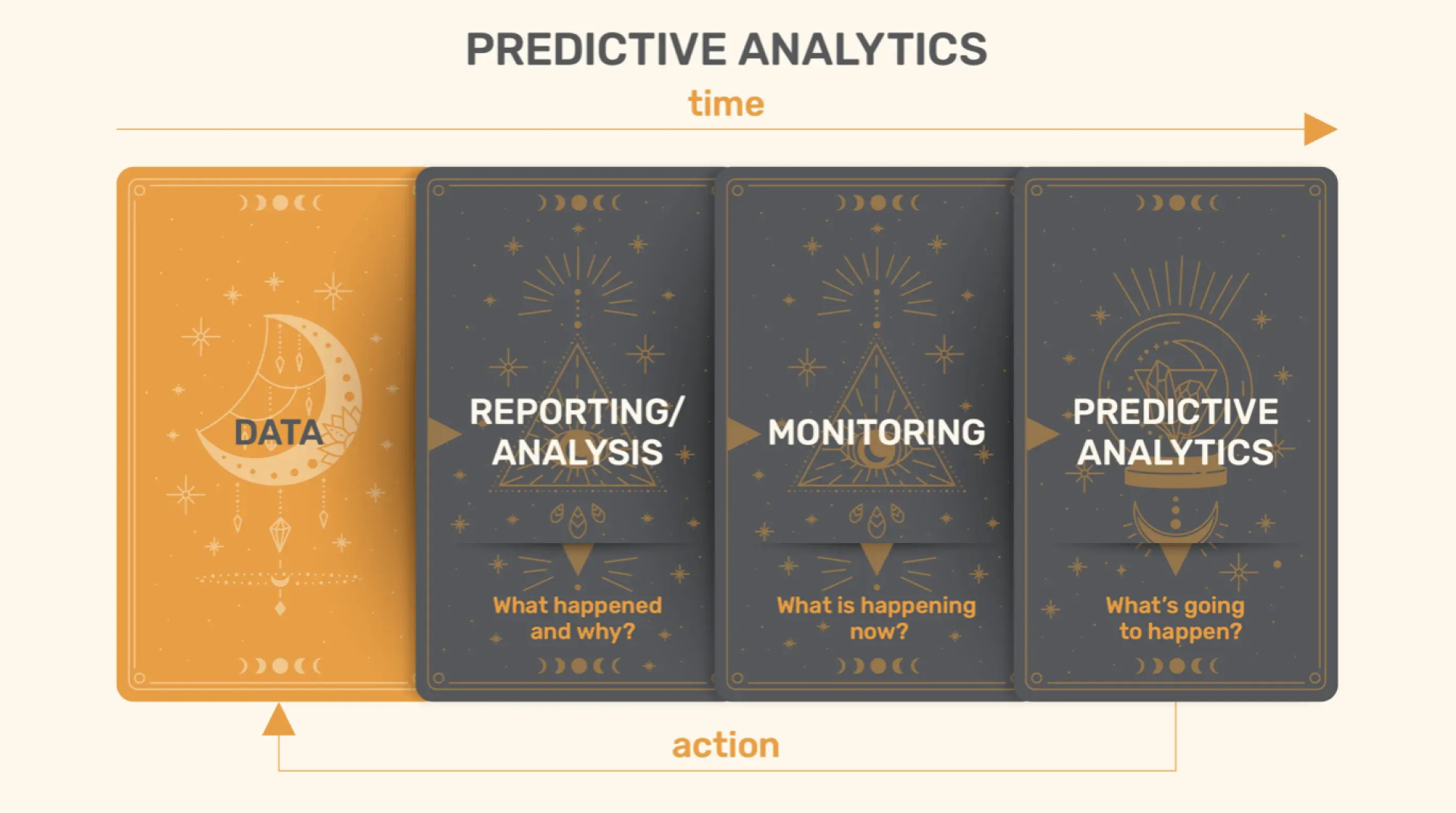 PREDICTIVE ANALYTICS

time

DATA

REPORTING/ ANALYSIS

What happened and why?

MONITORING

What is happening now?

PREDICTIVE ANALYTICS

What's going to happen?

action